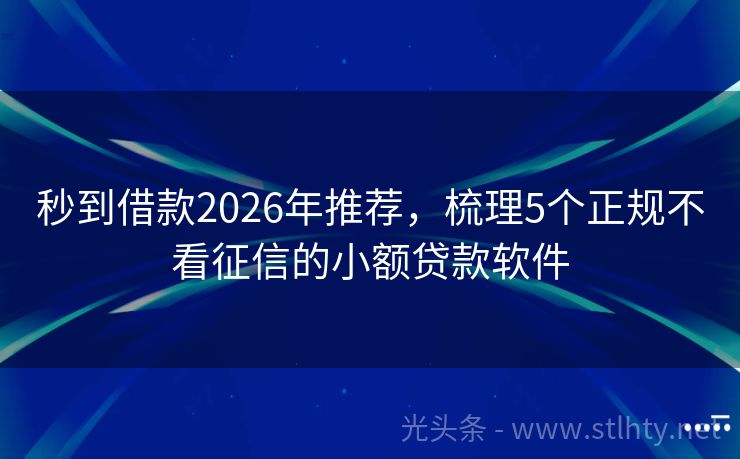 秒到借款2026年推荐，梳理5个正规不看征信的小额贷款软件

光头条 - www.stlhty.net